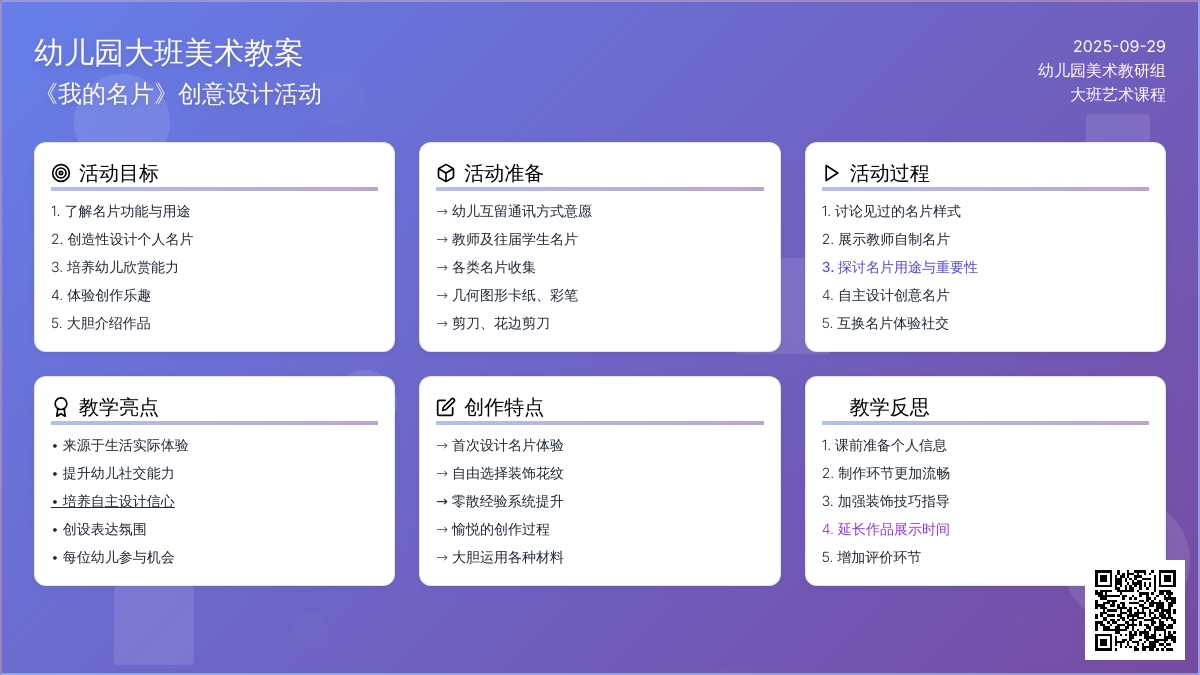 幼儿园大班美术教案
《我的名片》创意设计活动

2025-09-29
幼儿园美术教研组
大班艺术课程

活动目标
1. 了解名片功能与用途
2. 创造性设计个人名片
3. 培养幼儿欣赏能力
4. 体验创作乐趣
5. 大胆介绍作品

活动准备
→ 幼儿互留通讯方式意愿
→ 教师及往届学生名片
→ 各类名片收集
→ 几何图形卡纸、彩笔
→ 剪刀、花边剪刀

活动过程
1. 讨论见过的名片样式
2. 展示教师自制名片
3. 探讨名片用途与重要性
4. 自主设计创意名片
5. 互换名片体验社交

教学亮点
• 来源于生活实际体验
• 提升幼儿社交能力
• 培养自主设计信心
• 创设表达氛围
• 每位幼儿参与机会

创作特点
→ 首次设计名片体验
→ 自由选择装饰花纹
→ 零散经验系统提升
→ 愉悦的创作过程
→ 大胆运用各种材料

教学反思
1. 课前准备个人信息
2. 制作环节更加流畅
3. 加强装饰技巧指导
4. 延长作品展示时间
5. 增加评价环节